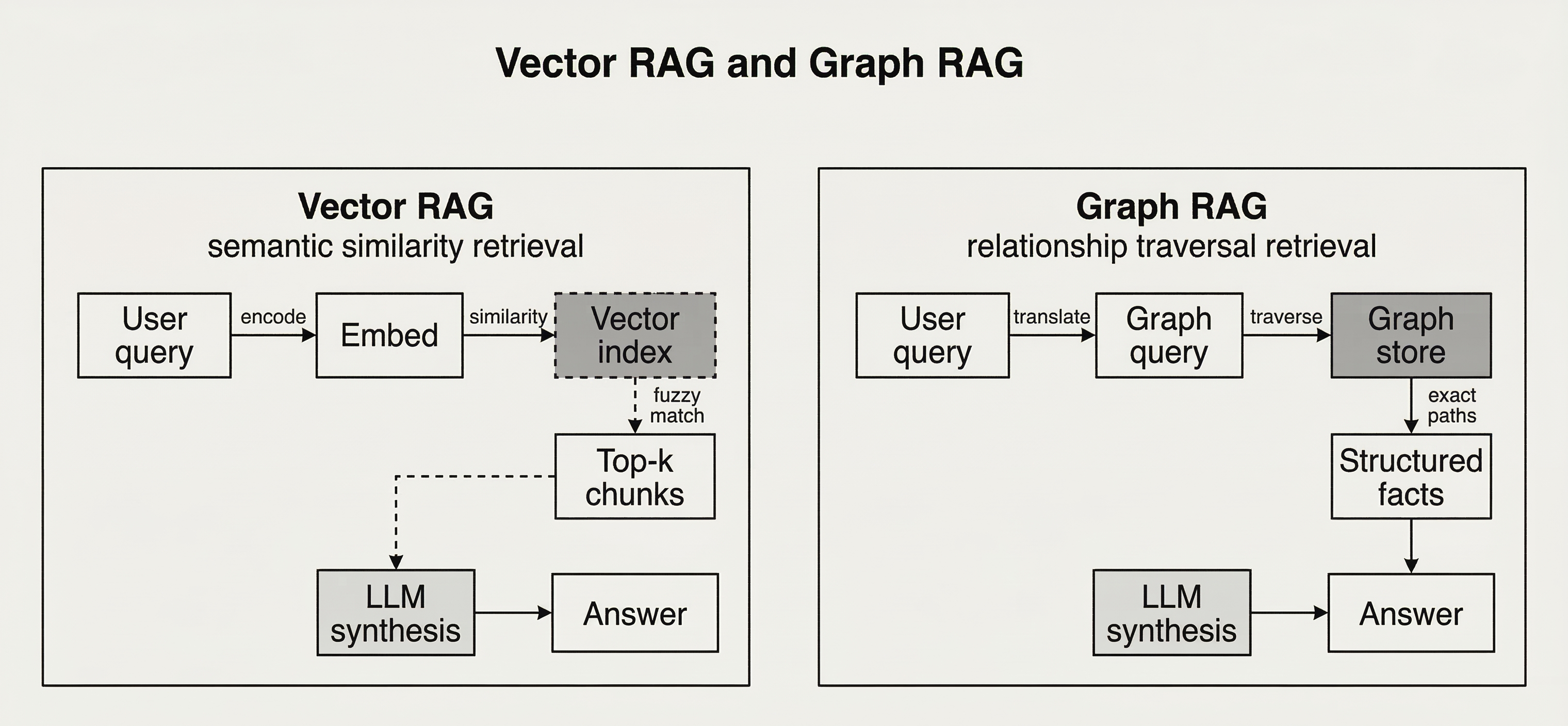 Vector RAG and Graph RAG

Vector RAG
semantic similarity retrieval

User query

encode

Embed

similarity

Vector index

fuzzy match

Top-k chunks

LLM synthesis

Answer

Graph RAG
relationship traversal retrieval

User query

translate

Graph query

traverse

Graph store

exact paths

Structured facts

LLM synthesis

Answer